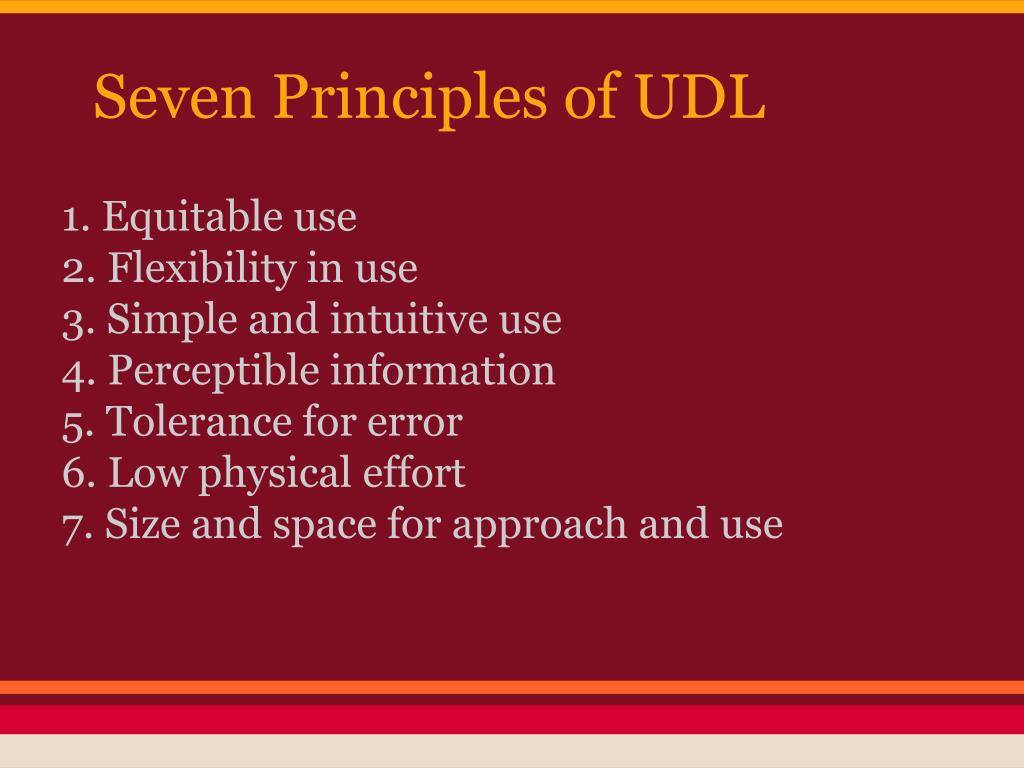 Seven Principles of UDL

1. Equitable use
2. Flexibility in use
3. Simple and intuitive use
4. Perceptible information
5. Tolerance for error
6. Low physical effort
7. Size and space for approach and use